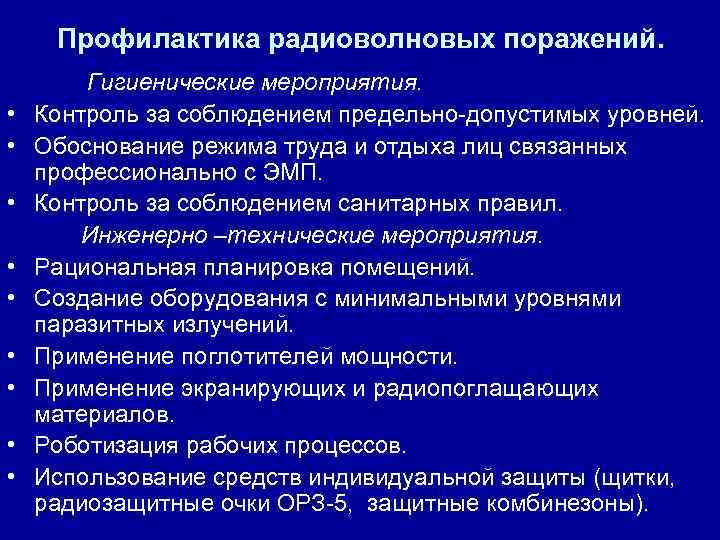 Профилактика радиоволновых поражений.

Гигиенические мероприятия.

• Контроль за соблюдением предельно-допустимых уровней.
• Обоснование режима труда и отдыха лиц связанных профессионально с ЭМП.
• Контроль за соблюдением санитарных правил.

Инженерно –технические мероприятия.

• Рациональная планировка помещений.
• Создание оборудования с минимальными уровнями паразитных излучений.
• Применение поглотителей мощности.
• Применение экранирующих и радиопоглащающих материалов.
• Роботизация рабочих процессов.
• Использование средств индивидуальной защиты (щитки, радиозащитные очки ОРЗ-5, защитные комбинезоны).